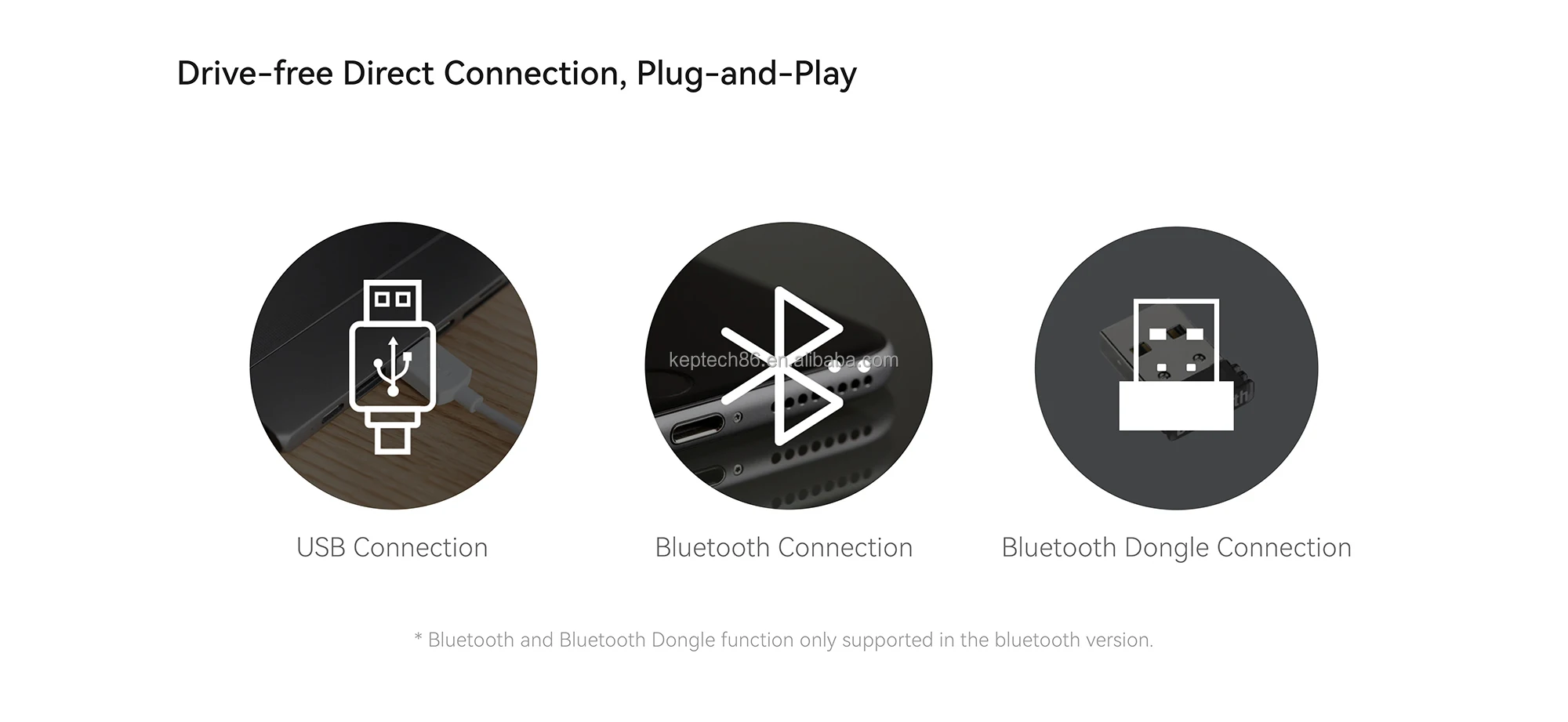 Drive-free Direct Connection, Plug-and-Play

keptech86.en.alibaba.com

USB Connection

Bluetooth Connection

Bluetooth Dongle Connection

* Bluetooth and Bluetooth Dongle function only supported in the bluetooth version.